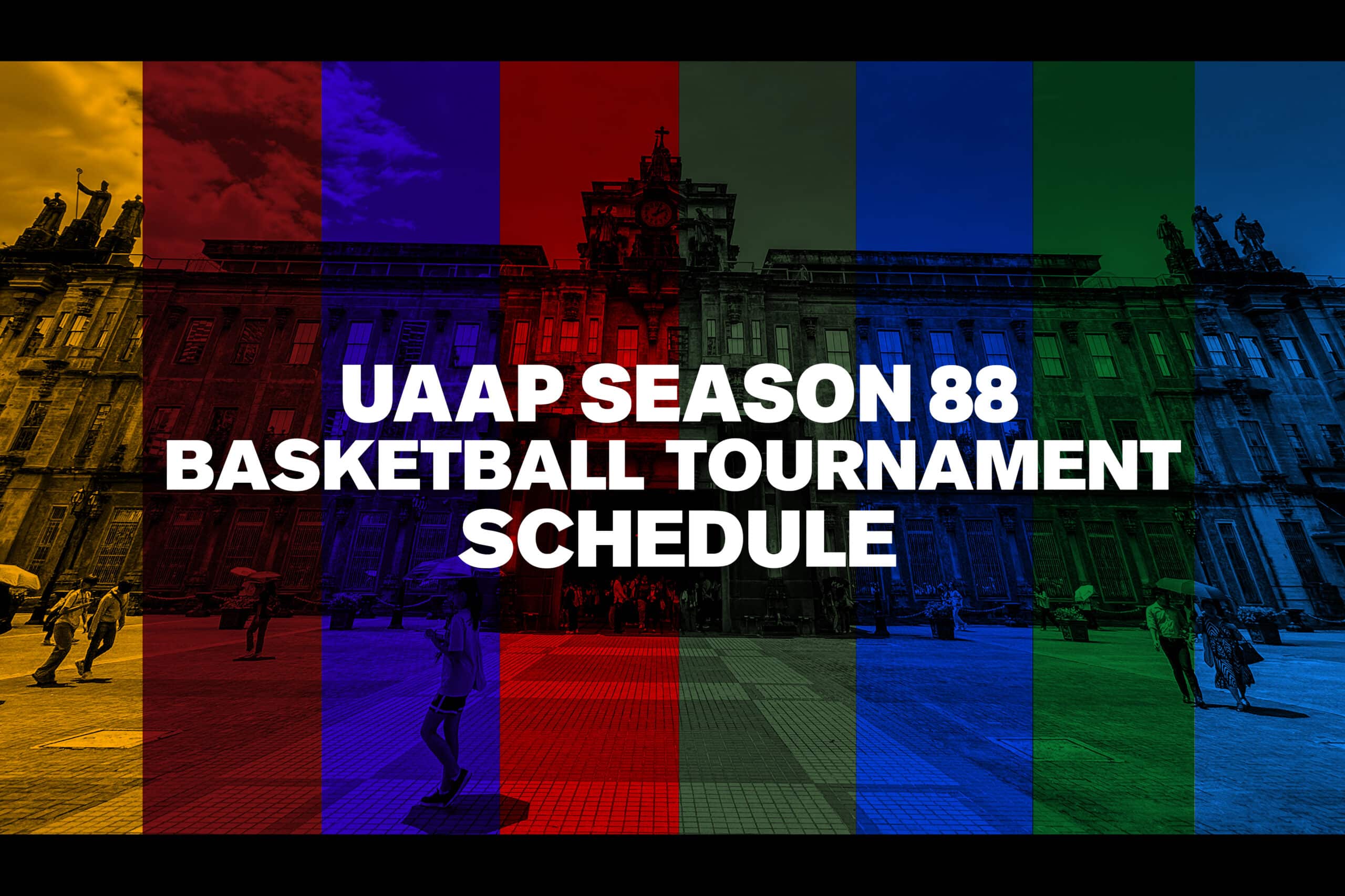 UAAP SEASON 88
BASKETBALL TOURNAMENT
SCHEDULE